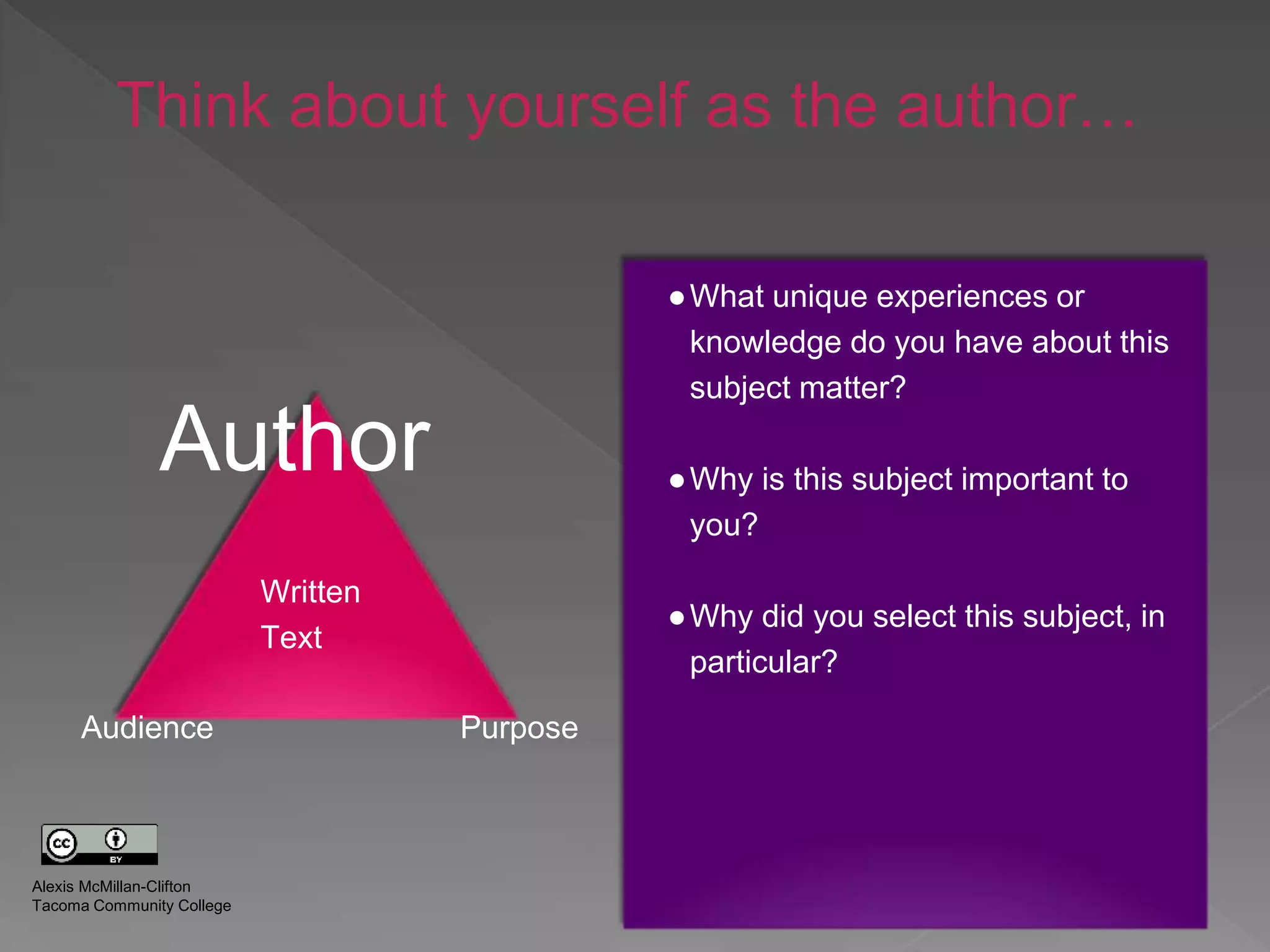 Think about yourself as the author…

Author

Written Text

Audience

Purpose

cc BY

Alexis McMillan-Clifton
Tacoma Community College

● What unique experiences or knowledge do you have about this subject matter?

● Why is this subject important to you?

● Why did you select this subject, in particular?